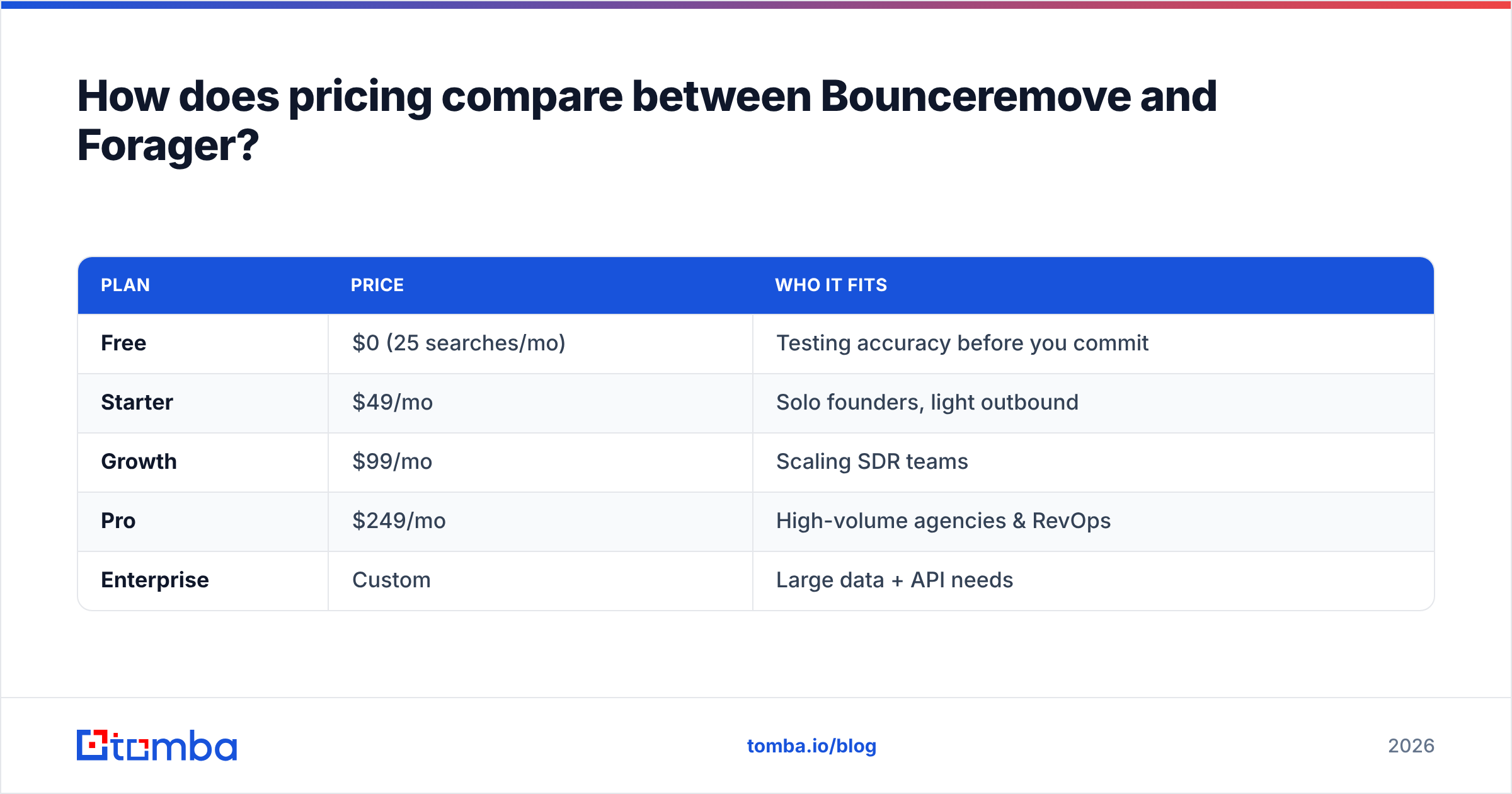 How does pricing compare between Bounceremove and Forager?

| PLAN | PRICE | WHO IT FITS |
|---|---|---|
| Free | \$0 (25 searches/mo) | Testing accuracy before you commit |
| Starter | \$49/mo | Solo founders, light outbound |
| Growth | \$99/mo | Scaling SDR teams |
| Pro | \$249/mo | High-volume agencies & RevOps |
| Enterprise | Custom | Large data + API needs |

tomba

tomba.io/blog

2026